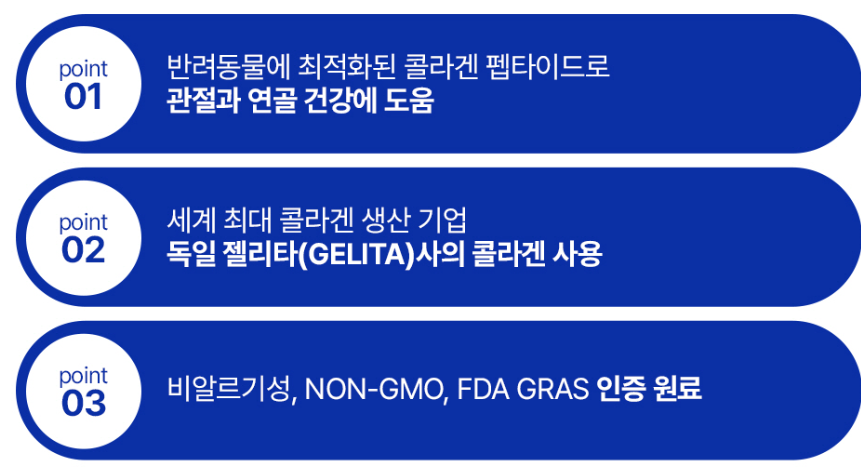 point
01

반려동물에 최적화된 콜라겐 펩타이드로
관절과 연골 건강에 도움

point
02

세계 최대 콜라겐 생산 기업
독일 젤리타(GELITA)사의 콜라겐 사용

point
03

비알르기성, NON-GMO, FDA GRAS 인증 원료